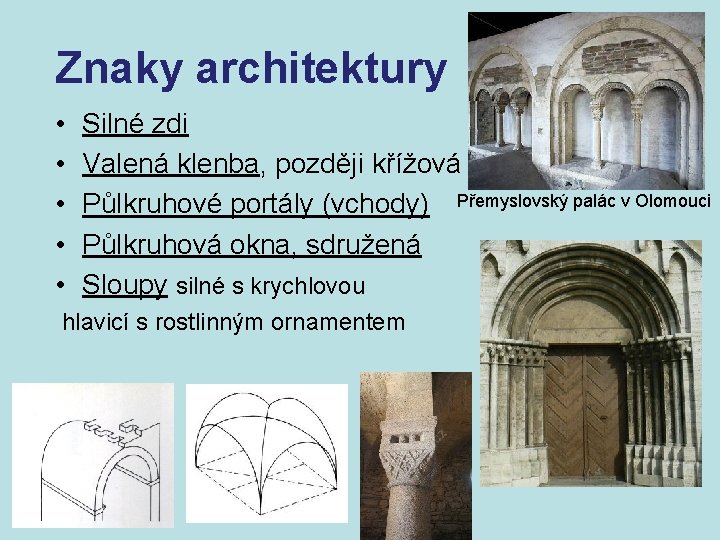 Znaky architektury

• Silné zdi
• Valená klenba, později křížová
• Půlkruhové portály (vchody)
• Půlkruhová okna, sdružená
• Sloupy silné s krychlovou hlavicí s rostlinným ornamentem

Přemyslovský palác v Olomouci